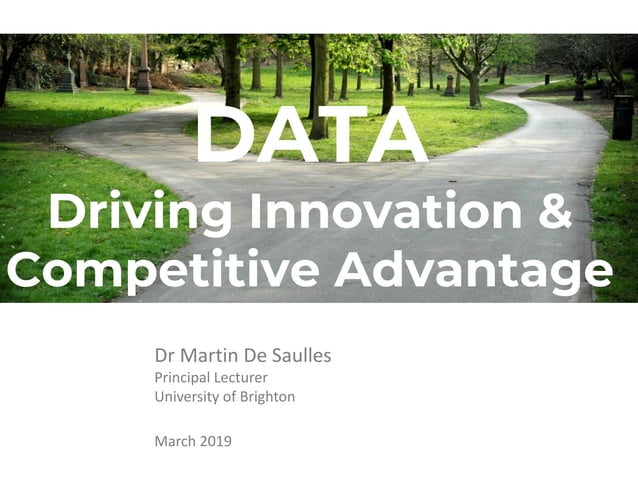 DATA

Driving Innovation & Competitive Advantage

Dr Martin De Saulles
Principal Lecturer
University of Brighton

March 2019